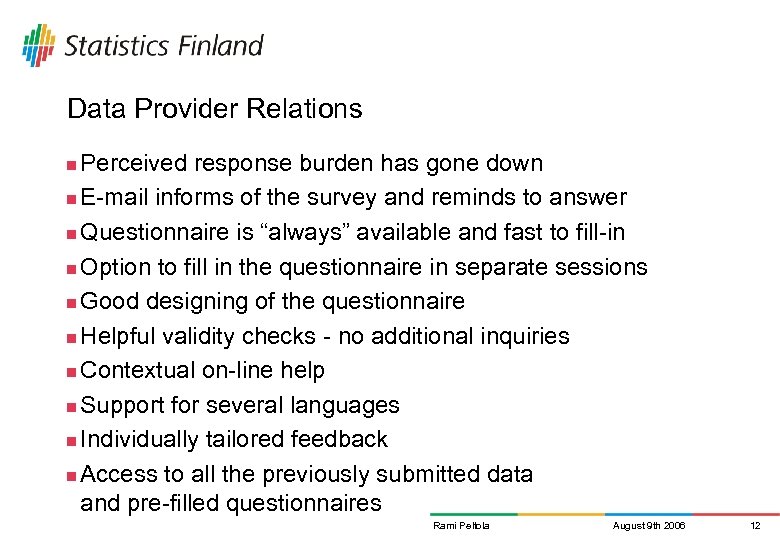 Statistics Finland

Data Provider Relations

- Perceived response burden has gone down
- E-mail informs of the survey and reminds to answer
- Questionnaire is “always” available and fast to fill-in
- Option to fill in the questionnaire in separate sessions
- Good designing of the questionnaire
- Helpful validity checks - no additional inquiries
- Contextual on-line help
- Support for several languages
- Individually tailored feedback
- Access to all the previously submitted data and pre-filled questionnaires

Rami Peltola August 9th 2006 12